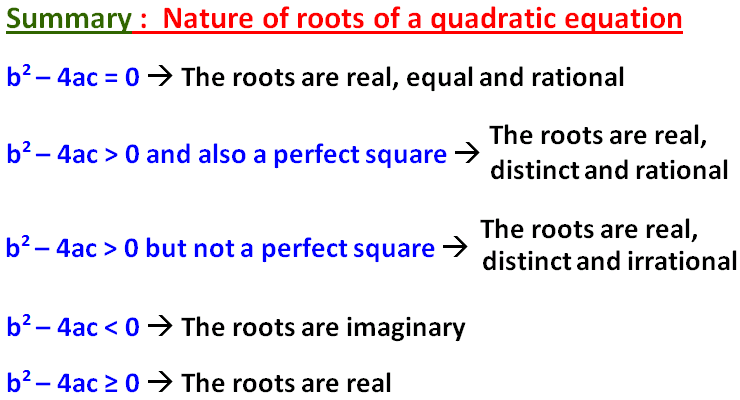 Summary : Nature of roots of a quadratic equation

$b^2 - 4ac = 0$ → The roots are real, equal and rational

$b^2 - 4ac > 0$ and also a perfect square → The roots are real, distinct and rational

$b^2 - 4ac > 0$ but not a perfect square → The roots are real, distinct and irrational

$b^2 - 4ac < 0$ → The roots are imaginary

$b^2 - 4ac \geq 0$ → The roots are real